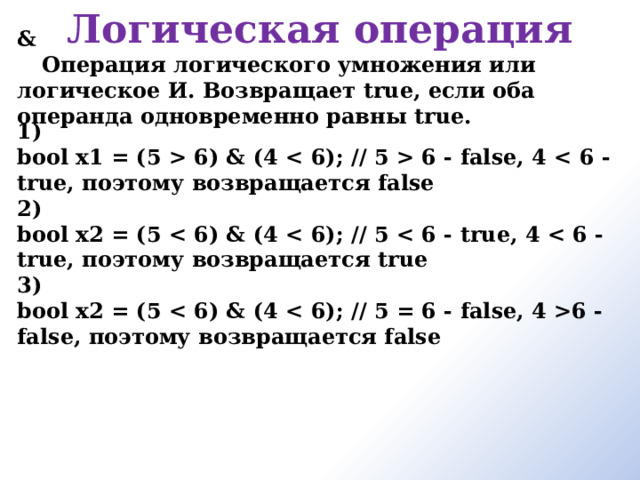 Логическая операция

&

Операция логического умножения или логическое И. Возвращает true, если оба операнда одновременно равны true.

1)
bool x1 = (5 > 6) & (4 < 6); // 5 > 6 - false, 4 < 6 - true, поэтому возвращается false
2)
bool x2 = (5 < 6) & (4 < 6); // 5 < 6 - true, 4 < 6 - true, поэтому возвращается true
3)
bool x2 = (5 < 6) & (4 < 6); // 5 = 6 - false, 4 >6 - false, поэтому возвращается false